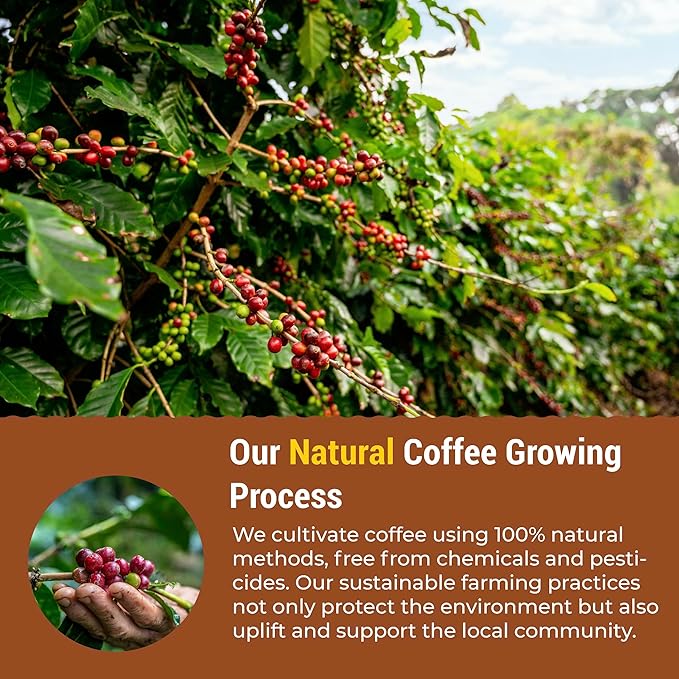 Our Natural Coffee Growing Process

We cultivate coffee using 100% natural methods, free from chemicals and pesticides. Our sustainable farming practices not only protect the environment but also uplift and support the local community.